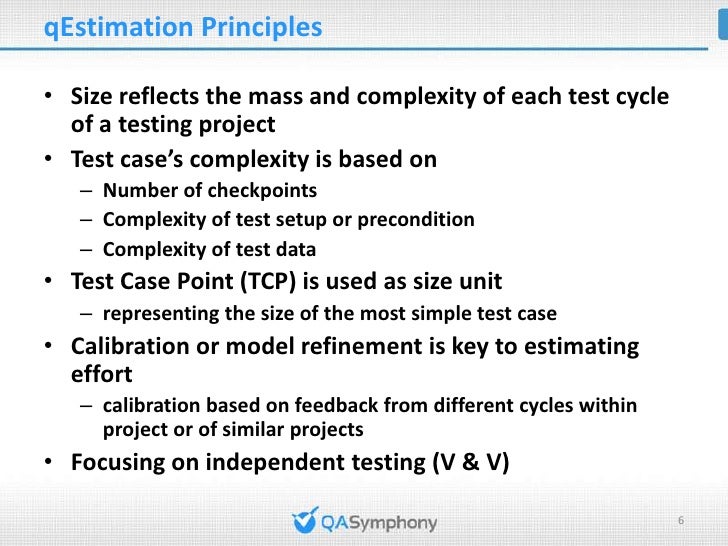 qEstimation Principles

• Size reflects the mass and complexity of each test cycle of a testing project
• Test case's complexity is based on
– Number of checkpoints
– Complexity of test setup or precondition
– Complexity of test data
• Test Case Point (TCP) is used as size unit
– representing the size of the most simple test case
• Calibration or model refinement is key to estimating effort
– calibration based on feedback from different cycles within project or of similar projects
• Focusing on independent testing (V & V)

QASymphony

6